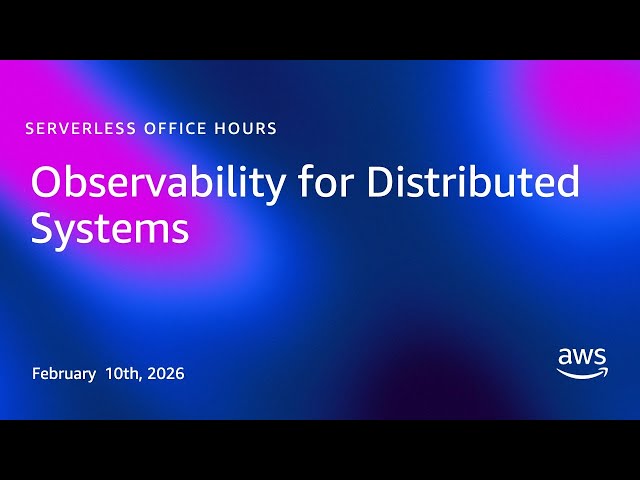 SERVERLESS OFFICE HOURS

Observability for Distributed Systems

February 10th, 2026

aws